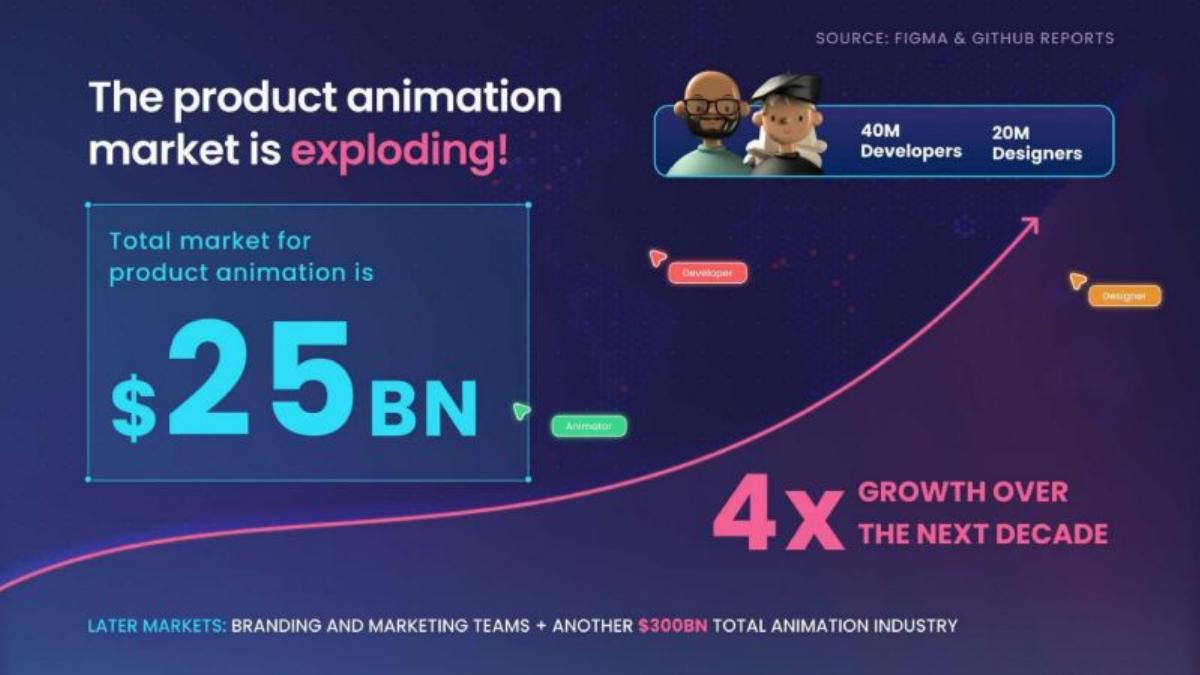 SOURCE: FIGMA & GITHUB REPORTS

The product animation market is exploding!

40M Developers

20M Designers

Total market for product animation is

$25BN

Developer

Designer

Animator

4x GROWTH OVER THE NEXT DECADE

LATER MARKETS: BRANDING AND MARKETING TEAMS + ANOTHER $300BN TOTAL ANIMATION INDUSTRY